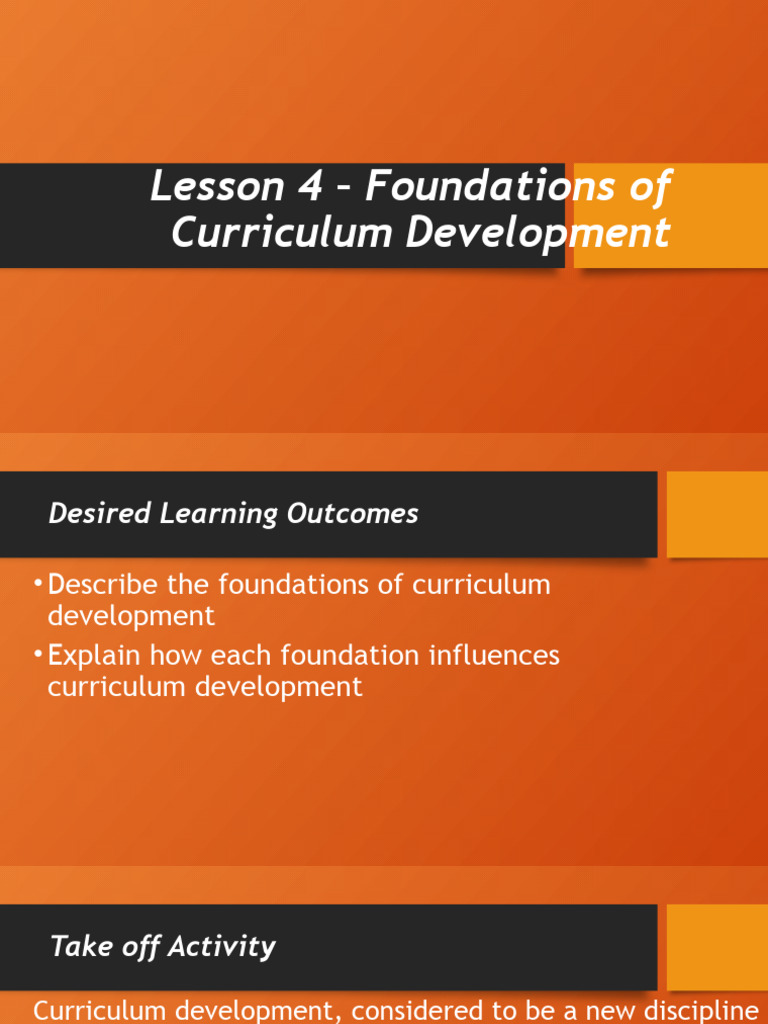 Lesson 4 – Foundations of Curriculum Development

Desired Learning Outcomes

• Describe the foundations of curriculum development
• Explain how each foundation influences curriculum development

Take off Activity

Curriculum development, considered to be a new discipline